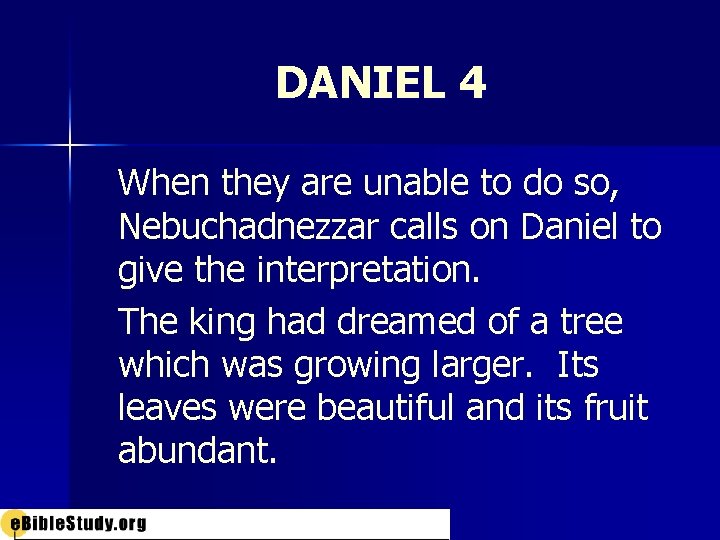 DANIEL 4

When they are unable to do so, Nebuchadnezzar calls on Daniel to give the interpretation.

The king had dreamed of a tree which was growing larger. Its leaves were beautiful and its fruit abundant.

eBibleStudy.org